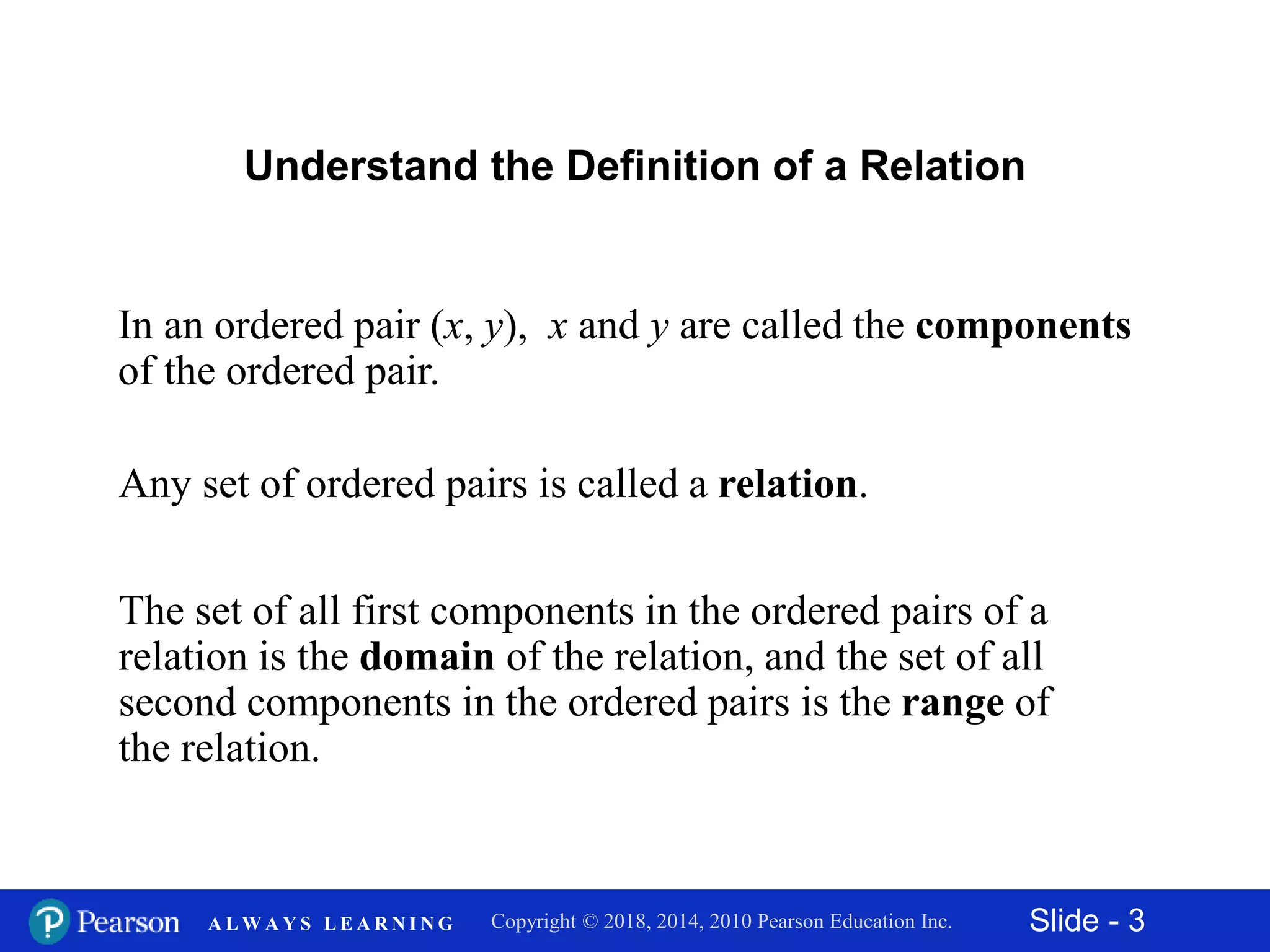 Understand the Definition of a Relation

In an ordered pair $(x, y)$, $x$ and $y$ are called the components of the ordered pair.

Any set of ordered pairs is called a relation.

The set of all first components in the ordered pairs of a relation is the domain of the relation, and the set of all second components in the ordered pairs is the range of the relation.

Pearson ALWAYS LEARNING Copyright © 2018, 2014, 2010 Pearson Education Inc. Slide - 3